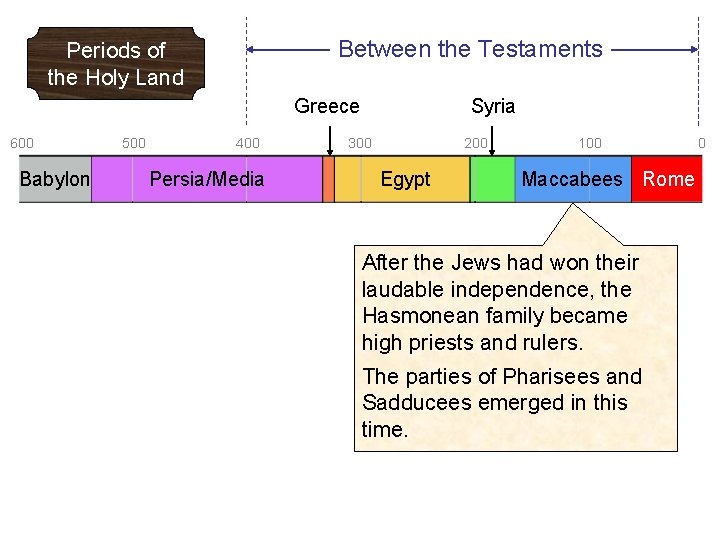 Periods of the Holy Land

Between the Testaments

Greece

Syria

600 500 400 300 200 100 0

Babylon

Persia/Media

Egypt

Maccabees

Rome

After the Jews had won their laudable independence, the Hasmonean family became high priests and rulers.

The parties of Pharisees and Sadducees emerged in this time.